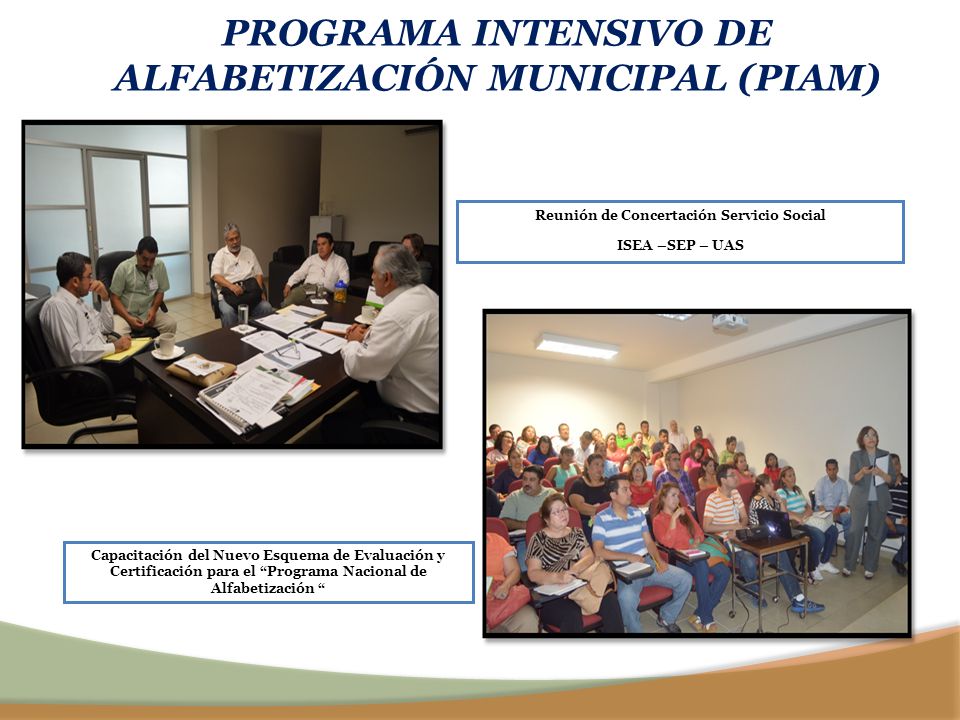 PROGRAMA INTENSIVO DE ALFABETIZACIÓN MUNICIPAL (PIAM)

Reunión de Concertación Servicio Social

ISEA –SEP – UAS

Capacitación del Nuevo Esquema de Evaluación y Certificación para el “Programa Nacional de Alfabetización “